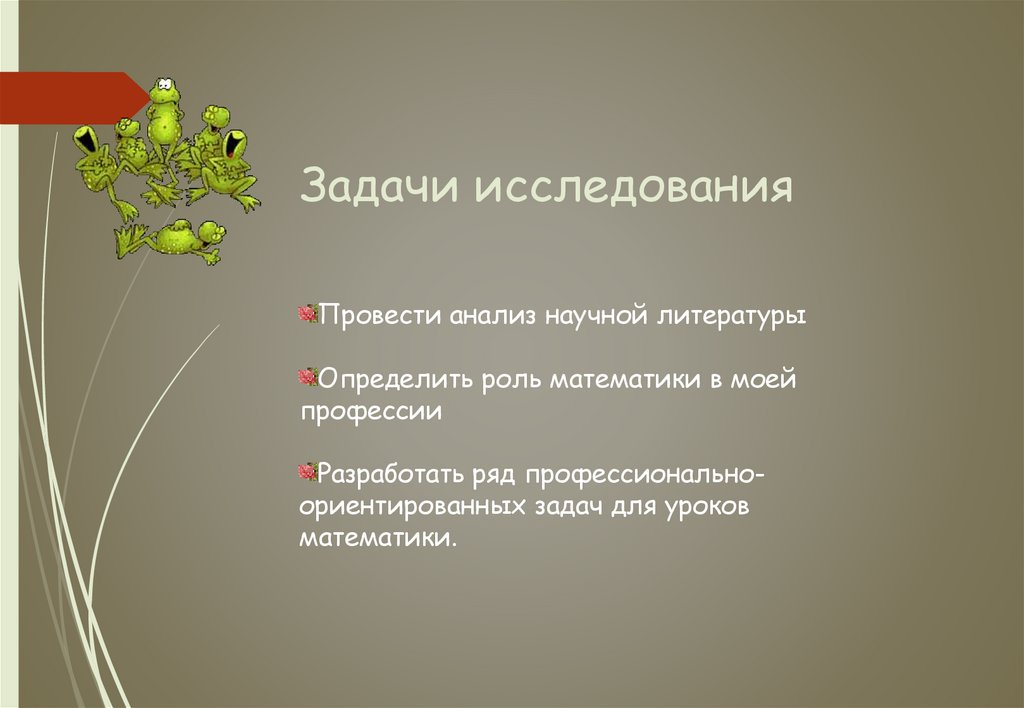 Задачи исследования

Провести анализ научной литературы

Определить роль математики в моей профессии

Разработать ряд профессионально-ориентированных задач для уроков математики.